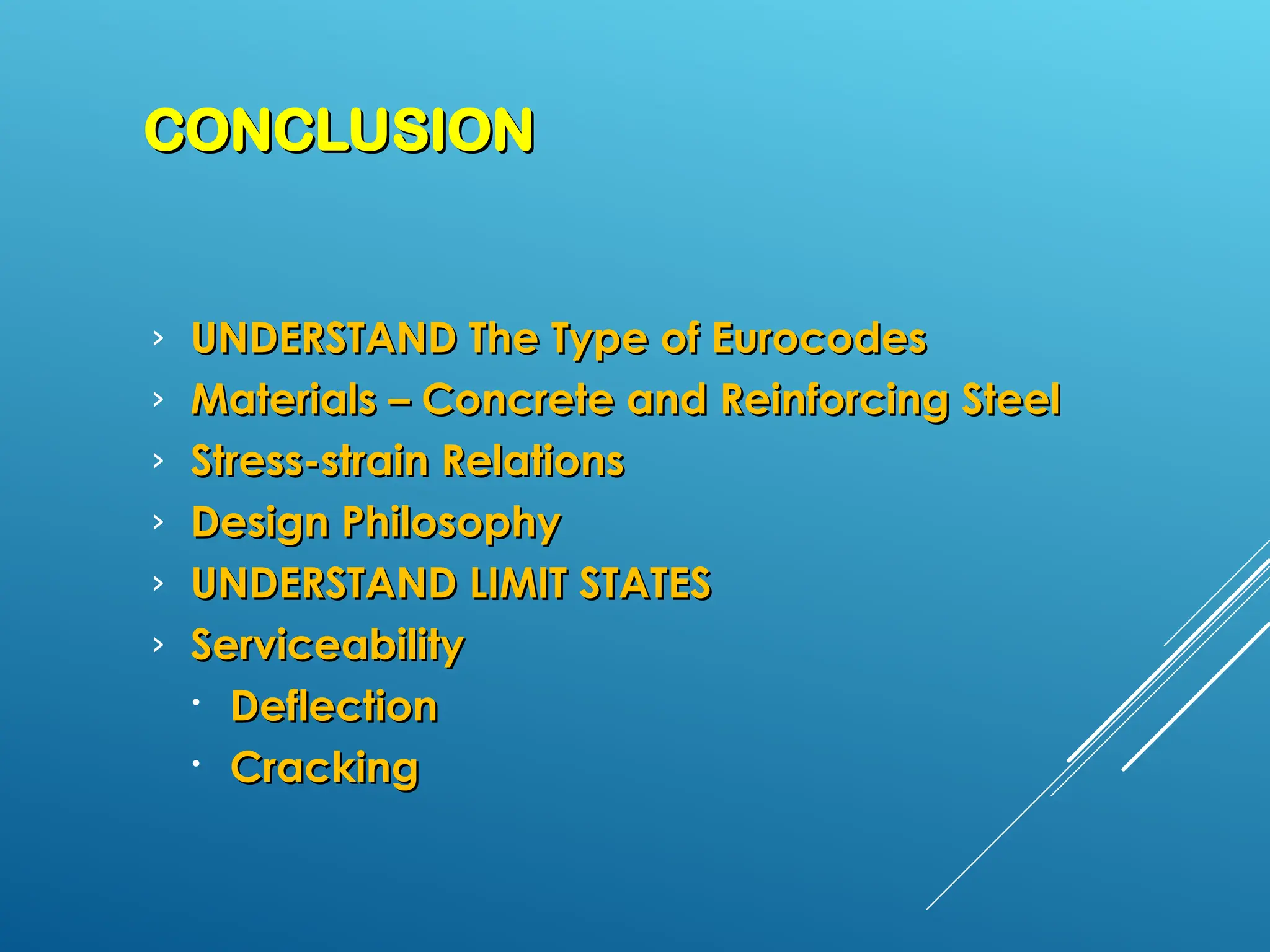 CONCLUSION

› UNDERSTAND The Type of Eurocodes
› Materials – Concrete and Reinforcing Steel
› Stress-strain Relations
› Design Philosophy
› UNDERSTAND LIMIT STATES
› Serviceability
• Deflection
• Cracking